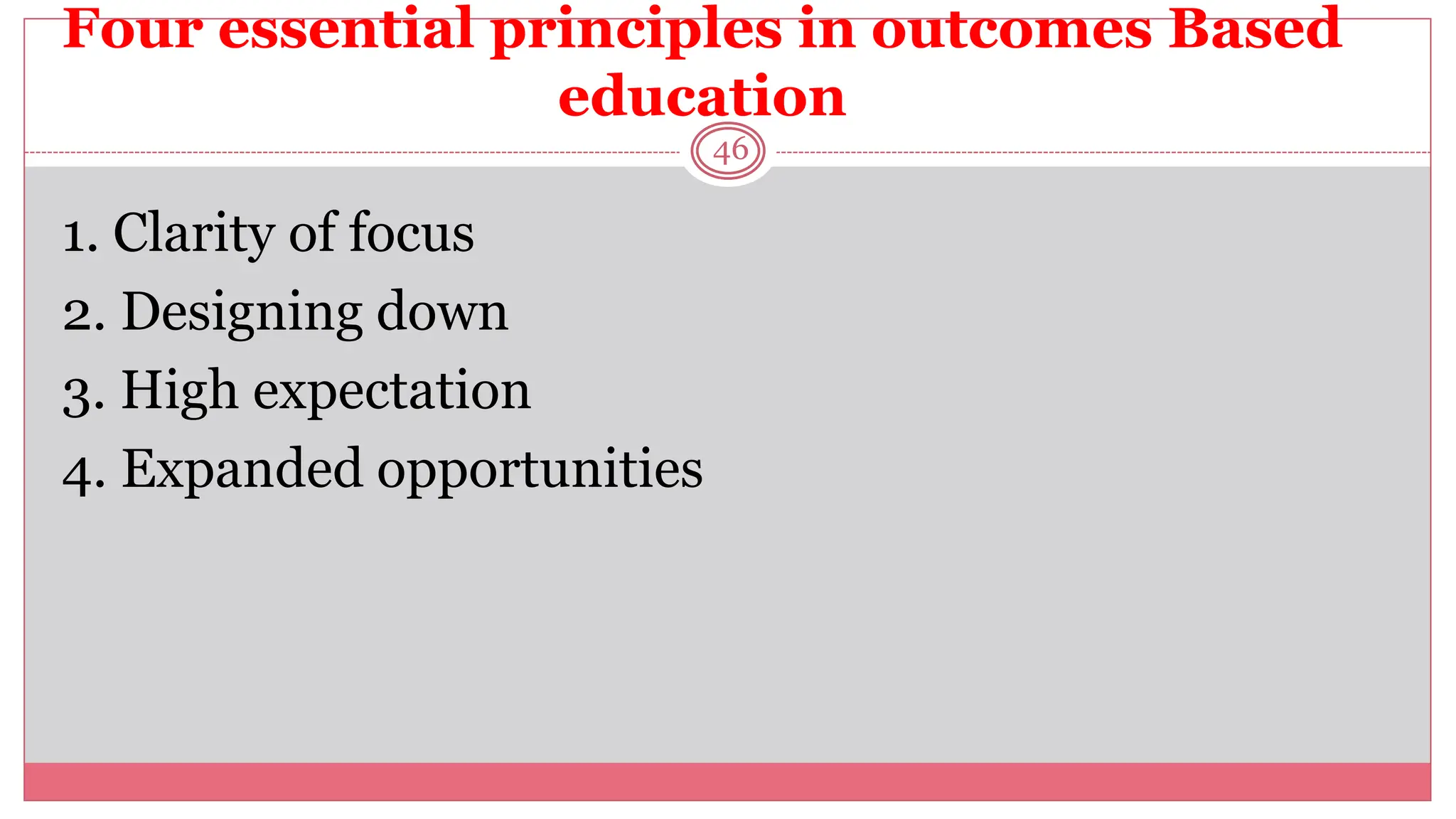 Four essential principles in outcomes Based education

46

1. Clarity of focus
2. Designing down
3. High expectation
4. Expanded opportunities